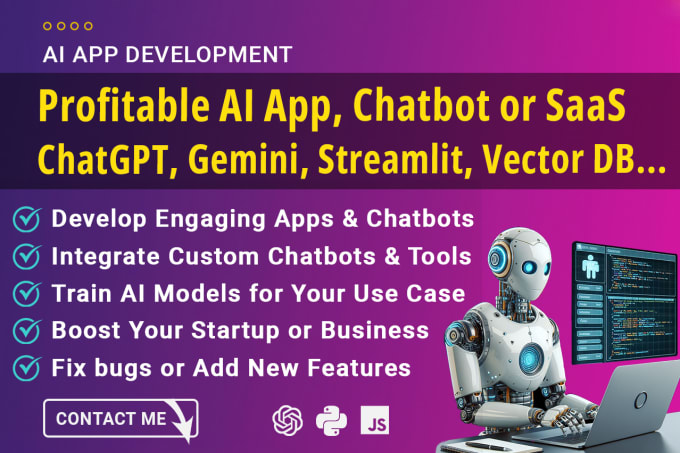 AI APP DEVELOPMENT

Profitable AI App, Chatbot or SaaS
ChatGPT, Gemini, Streamlit, Vector DB...

Develop Engaging Apps & Chatbots
Integrate Custom Chatbots & Tools
Train AI Models for Your Use Case
Boost Your Startup or Business
Fix bugs or Add New Features

CONTACT ME

JS